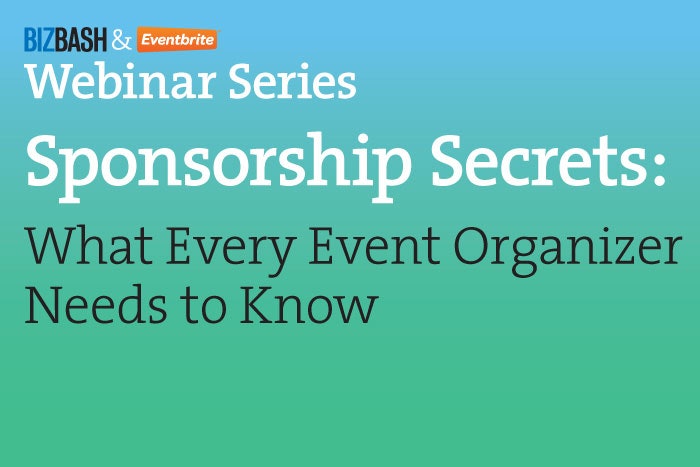 BIZBASH & Eventbrite
Webinar Series
Sponsorship Secrets:
What Every Event Organizer Needs to Know